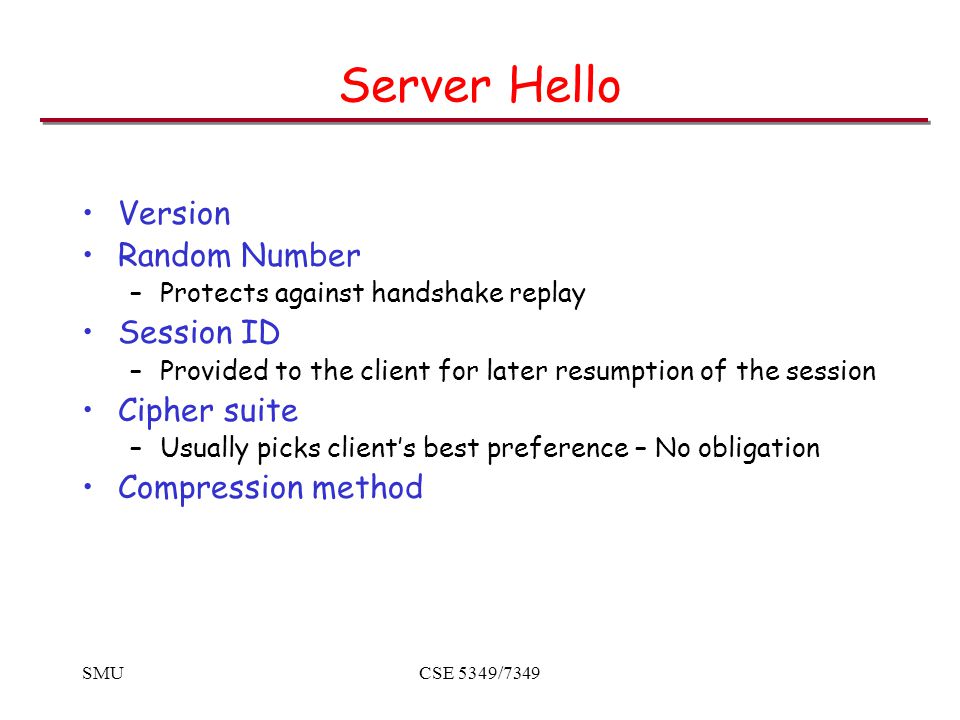 Server Hello

• Version
• Random Number
  – Protects against handshake replay
• Session ID
  – Provided to the client for later resumption of the session
• Cipher suite
  – Usually picks client's best preference – No obligation
• Compression method

SMU

CSE 5349/7349